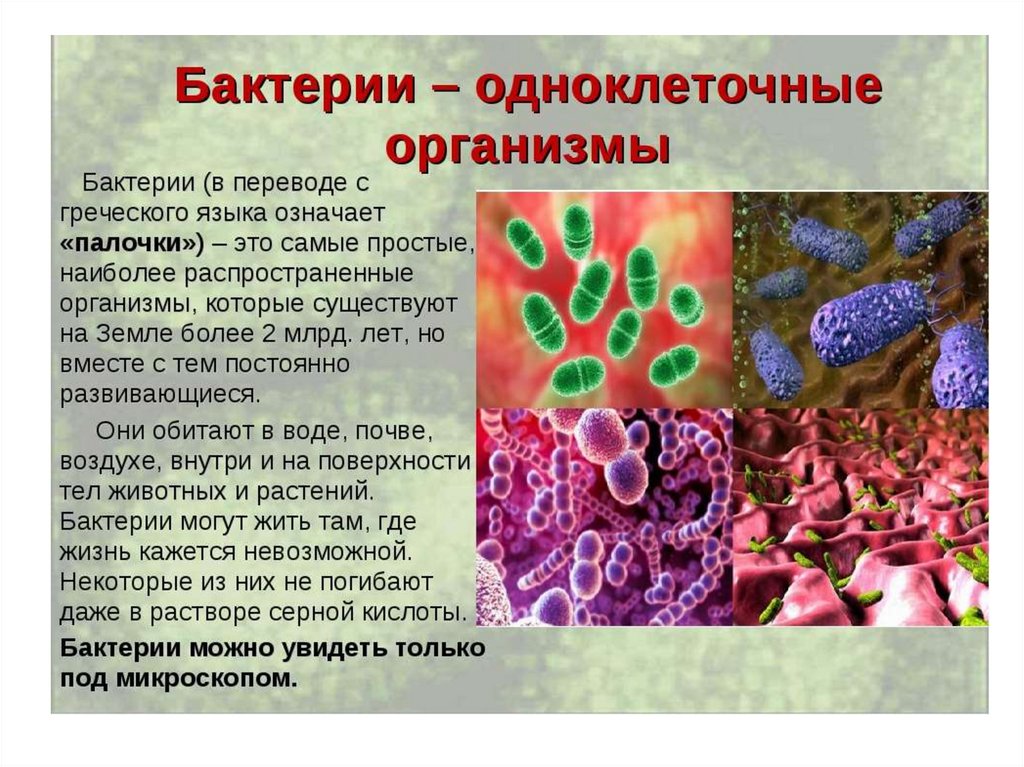 Бактерии – одноклеточные организмы

Бактерии (в переводе с греческого языка означает «палочки») – это самые простые, наиболее распространенные организмы, которые существуют на Земле более 2 млрд. лет, но вместе с тем постоянно развивающиеся.

Они обитают в воде, почве, воздухе, внутри и на поверхности тел животных и растений. Бактерии могут жить там, где жизнь кажется невозможной. Некоторые из них не погибают даже в растворе серной кислоты.

Бактерии можно увидеть только под микроскопом.